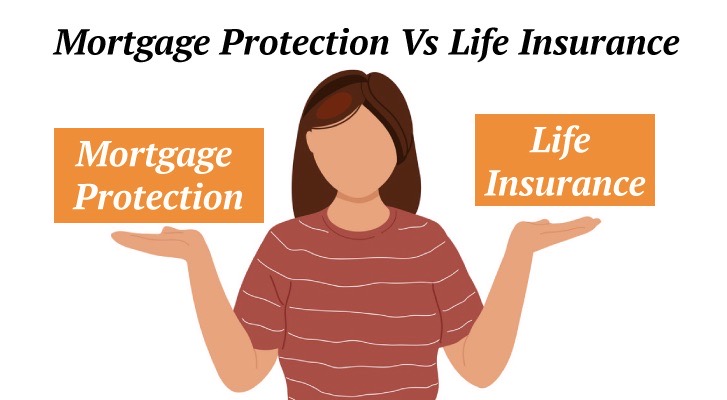 Mortgage Protection Vs Life Insurance

Mortgage Protection

Life Insurance